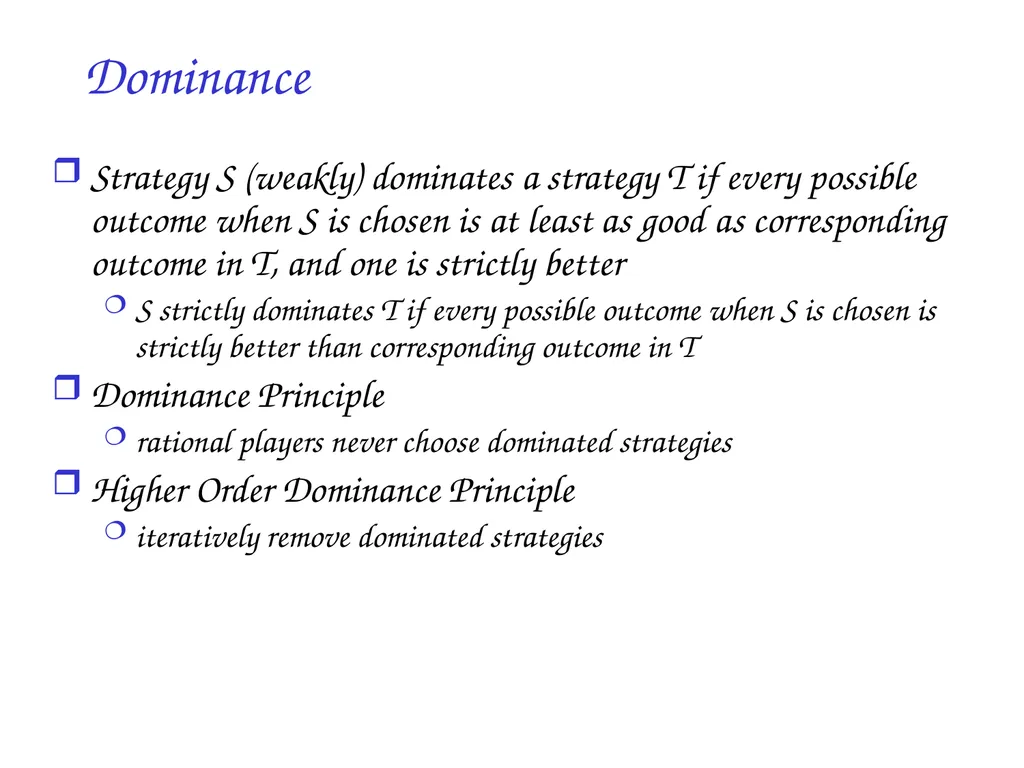 Dominance

Strategy S (weakly) dominates a strategy T if every possible outcome when S is chosen is at least as good as corresponding outcome in T, and one is strictly better

S strictly dominates T if every possible outcome when S is chosen is strictly better than corresponding outcome in T

Dominance Principle

rational players never choose dominated strategies

Higher Order Dominance Principle

iteratively remove dominated strategies